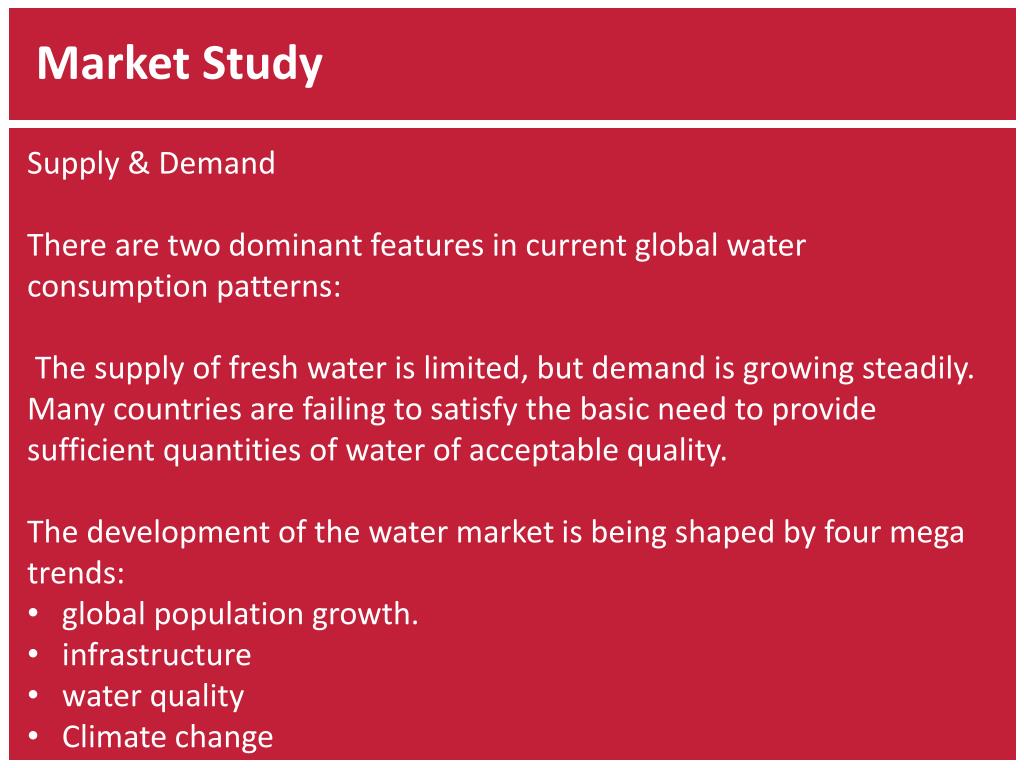 Market Study

Supply & Demand

There are two dominant features in current global water consumption patterns:

The supply of fresh water is limited, but demand is growing steadily. Many countries are failing to satisfy the basic need to provide sufficient quantities of water of acceptable quality.

The development of the water market is being shaped by four mega trends:
• global population growth.
• infrastructure
• water quality
• Climate change